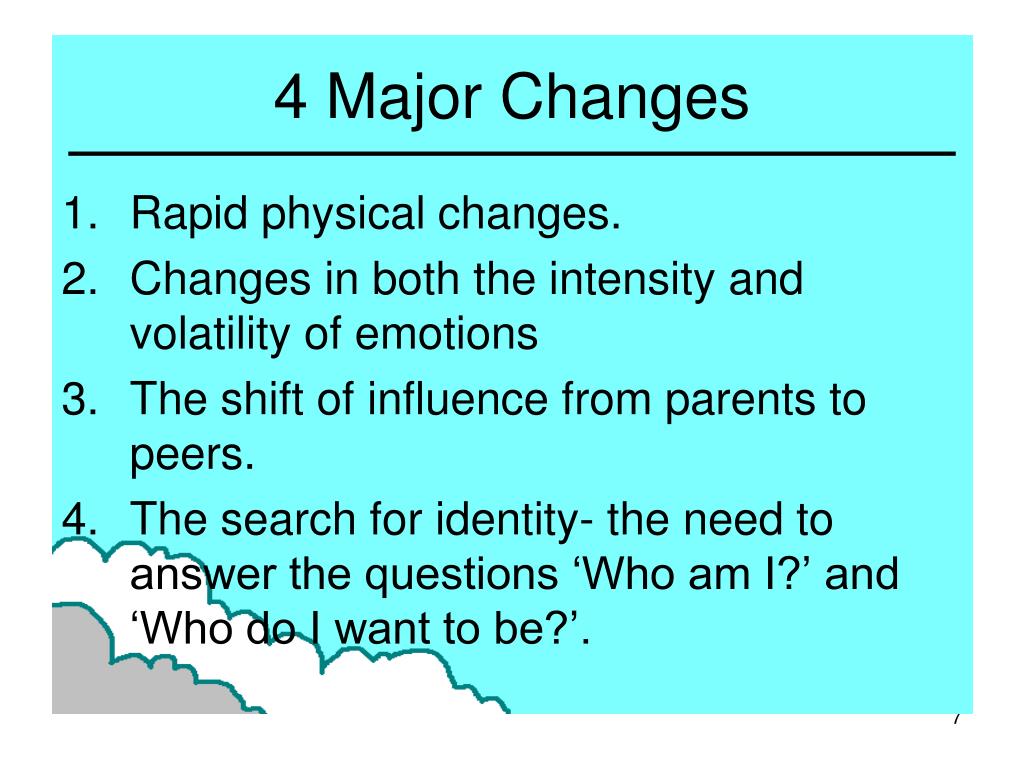 4 Major Changes

1. Rapid physical changes.
2. Changes in both the intensity and volatility of emotions
3. The shift of influence from parents to peers.
4. The search for identity- the need to answer the questions ‘Who am I?’ and ‘Who do I want to be?’.

7